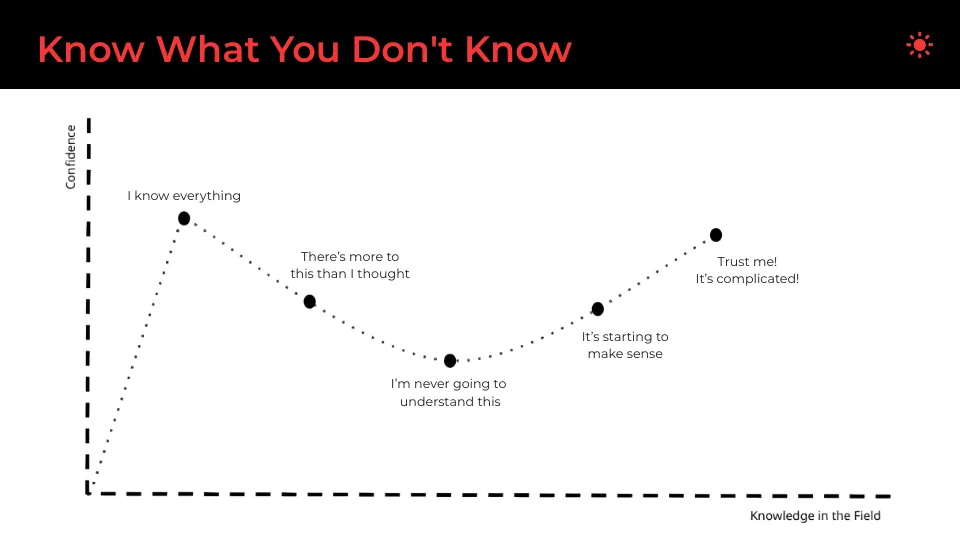 Know What You Don't Know

Confidence

I know everything

There's more to this than I thought

I'm never going to understand this

It's starting to make sense

Trust me! It's complicated!

Knowledge in the Field